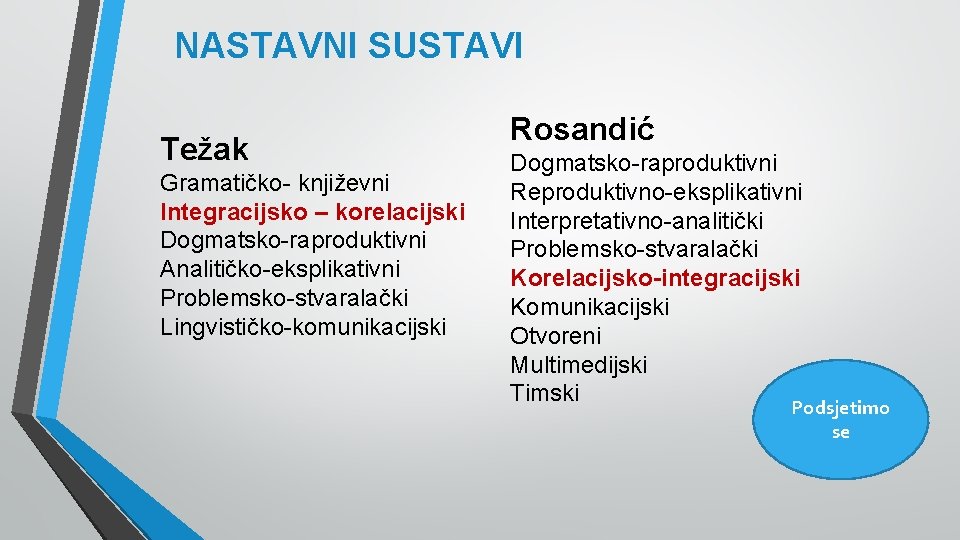 NASTAVNI SUSTAVI

Težak

Gramatičko- književni
Integracijsko – korelacijski
Dogmatsko-raproduktivni
Analitičko-eksplikativni
Problemsko-stvaralački
Lingvističko-komunikacijski

Rosandić

Dogmatsko-raproduktivni
Reproduktivno-eksplikativni
Interpretativno-analitički
Problemsko-stvaralački
Korelacijsko-integracijski
Komunikacijski
Otvoreni
Multimedijski
Timski

Podsjetimo se